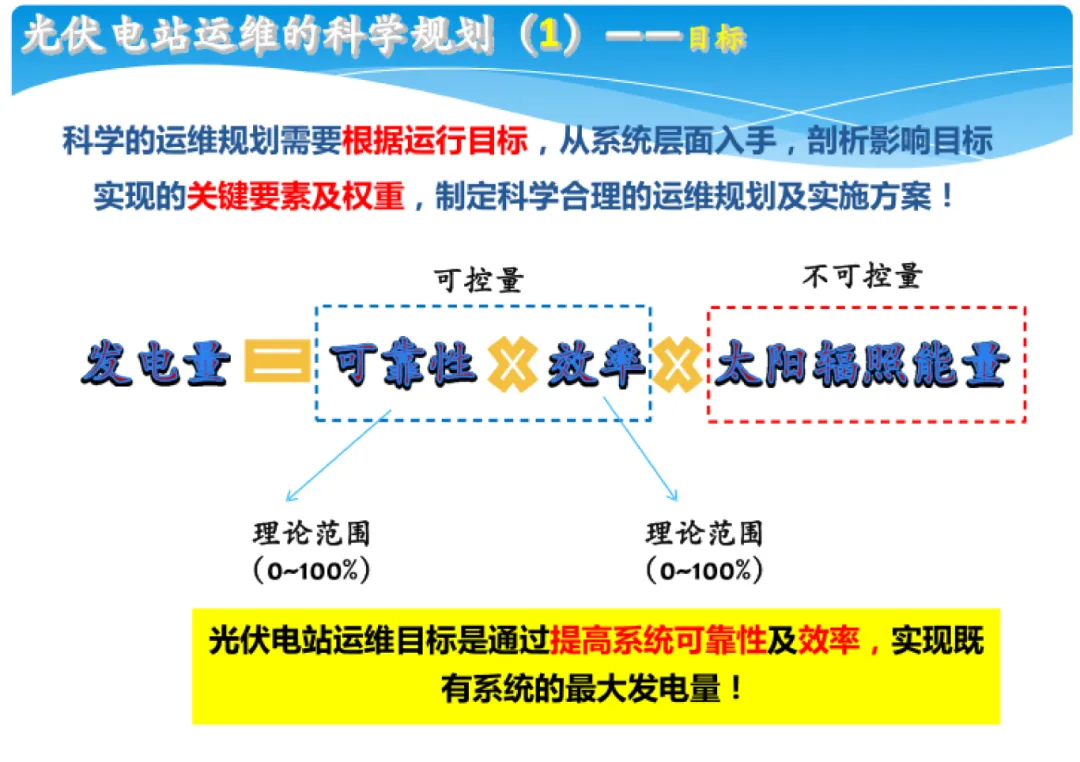 光伏电站运维的科学规划（1）——目标

科学的运维规划需要根据运行目标，从系统层面入手，剖析影响目标实现的关键要素及权重，制定科学合理的运维规划及实施方案！

可控量

不可控量

发电量 = 可靠性 × 效率 × 太阳辐照能量

理论范围
（0~100%）

理论范围
（0~100%）

光伏电站运维目标是通过提高系统可靠性及效率，实现既有系统的最大发电量！